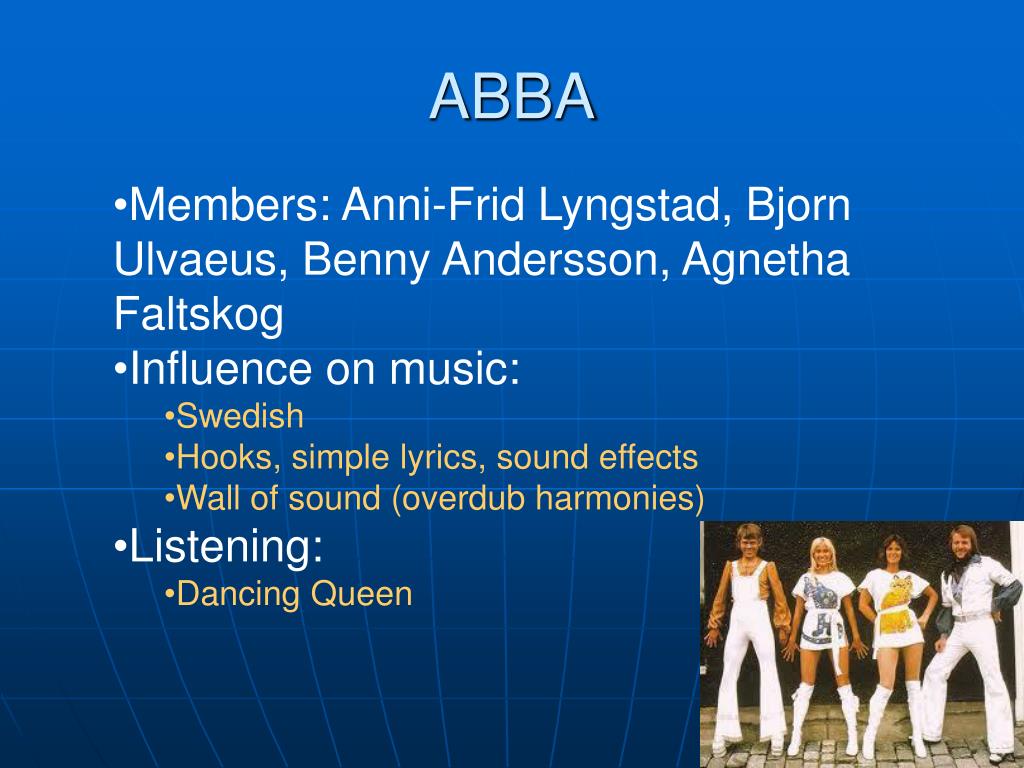 ABBA

•Members: Anni-Frid Lyngstad, Bjorn Ulvaeus, Benny Andersson, Agnetha Faltskog

•Influence on music:

•Swedish

•Hooks, simple lyrics, sound effects

•Wall of sound (overdub harmonies)

•Listening:

•Dancing Queen